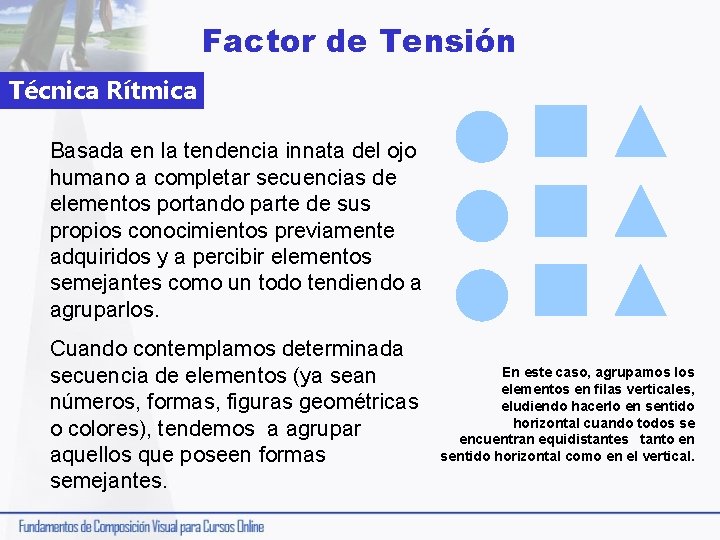 Factor de Tensión

Técnica Rítmica

Basada en la tendencia innata del ojo humano a completar secuencias de elementos portando parte de sus propios conocimientos previamente adquiridos y a percibir elementos semejantes como un todo tendiendo a agruparlos.

Cuando contemplamos determinada secuencia de elementos (ya sean números, formas, figuras geométricas o colores), tendemos a agrupar aquellos que poseen formas semejantes.

En este caso, agrupamos los elementos en filas verticales, eludiendo hacerlo en sentido horizontal cuando todos se encuentran equidistantes tanto en sentido horizontal como en el vertical.

Fundamentos de Composición Visual para Cursos Online